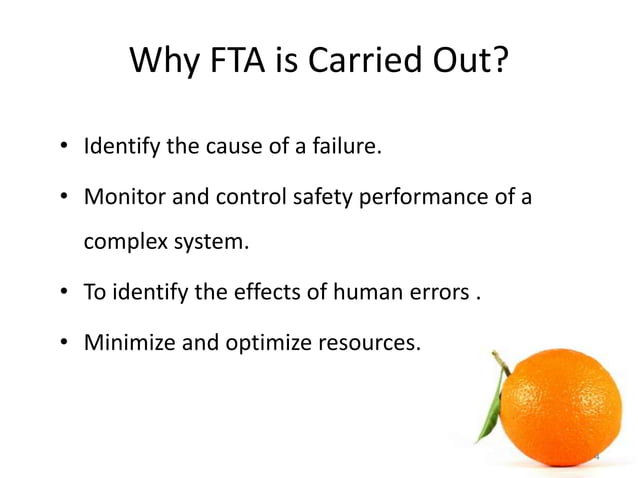 Why FTA is Carried Out?

• Identify the cause of a failure.

• Monitor and control safety performance of a complex system.

• To identify the effects of human errors .

• Minimize and optimize resources.

4